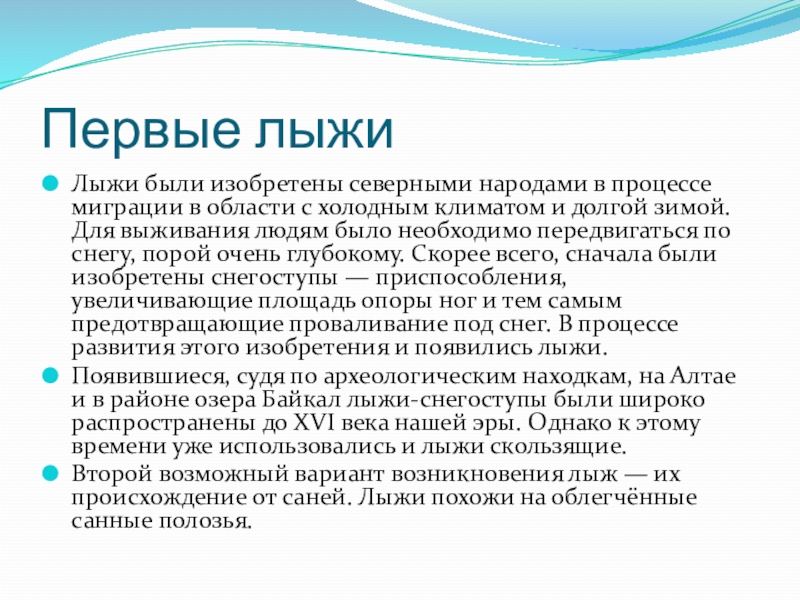 Первые лыжи

Лыжи были изобретены северными народами в процессе миграции в области с холодным климатом и долгой зимой. Для выживания людям было необходимо передвигаться по снегу, порой очень глубокому. Скорее всего, сначала были изобретены снегоступы — приспособления, увеличивающие площадь опоры ног и тем самым предотвращающие проваливание под снег. В процессе развития этого изобретения и появились лыжи.

Появившиеся, судя по археологическим находкам, на Алтае и в районе озера Байкал лыжи-снегоступы были широко распространены до XVI века нашей эры. Однако к этому времени уже использовались и лыжи скользящие.

Второй возможный вариант возникновения лыж — их происхождение от саней. Лыжи похожи на облегчённые санные полозья.